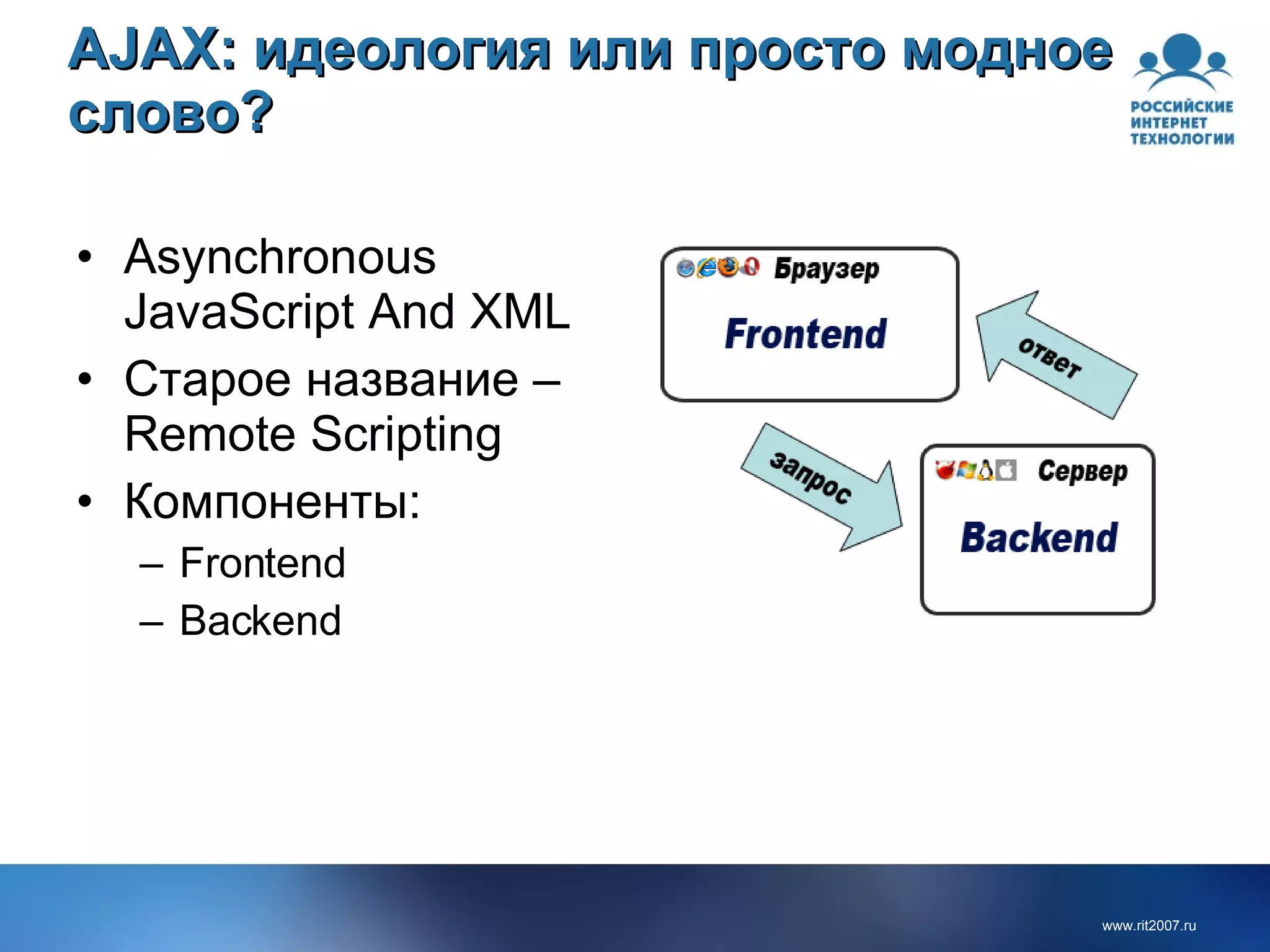 AJAX: идеология или просто модное слово?

РОССИЙСКИЕ ИНТЕРНЕТ ТЕХНОЛОГИИ

• Asynchronous JavaScript And XML
• Старое название – Remote Scripting
• Компоненты:
– Frontend
– Backend

Браузер
Frontend
ответ
запрос
Сервер
Backend

www.rit2007.ru